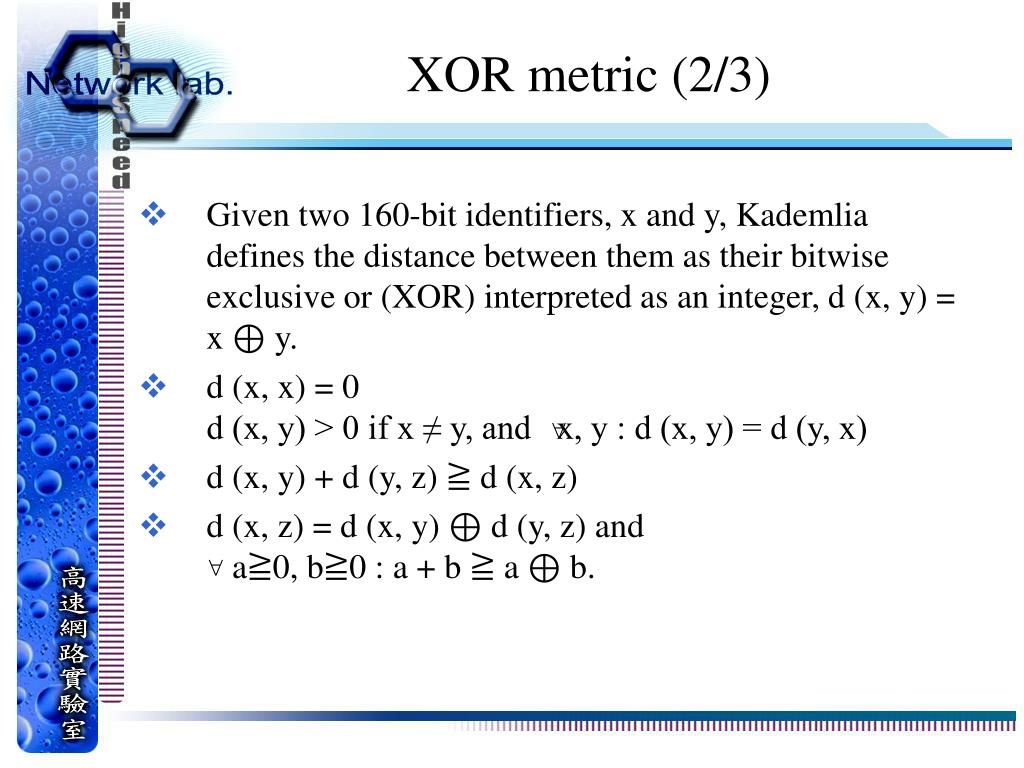 High Speed
Network lab.

XOR metric (2/3)

❖ Given two 160-bit identifiers, x and y, Kademlia defines the distance between them as their bitwise exclusive or (XOR) interpreted as an integer, d (x, y) = x $\oplus$ y.

❖ d (x, x) = 0
d (x, y) > 0 if x ≠ y, and $\forall$x, y : d (x, y) = d (y, x)

❖ d (x, y) + d (y, z) ≧ d (x, z)

❖ d (x, z) = d (x, y) $\oplus$ d (y, z) and
$\forall$ a≧0, b≧0 : a + b ≧ a $\oplus$ b.

高速網路實驗室